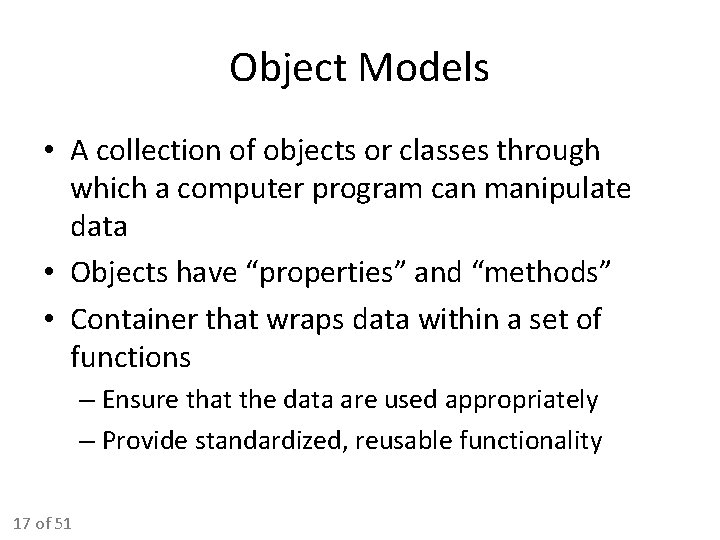 Object Models

• A collection of objects or classes through which a computer program can manipulate data
• Objects have “properties” and “methods”
• Container that wraps data within a set of functions
– Ensure that the data are used appropriately
– Provide standardized, reusable functionality

17 of 51